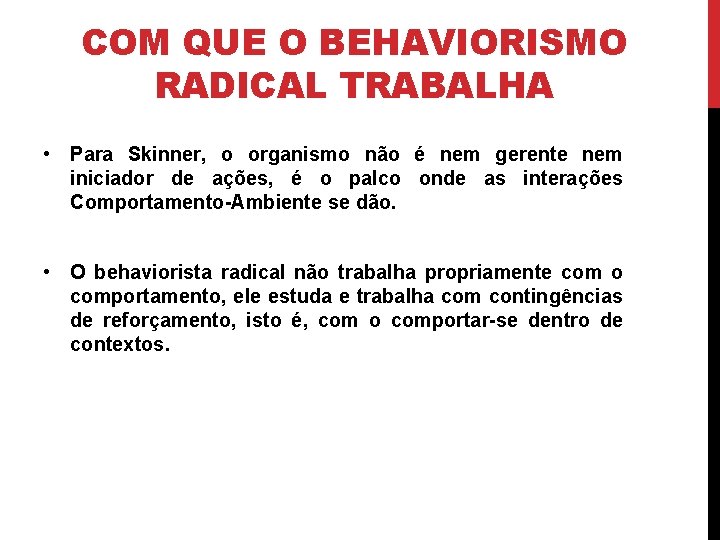 COM QUE O BEHAVIORISMO RADICAL TRABALHA

• Para Skinner, o organismo não é nem gerente nem iniciador de ações, é o palco onde as interações Comportamento-Ambiente se dão.

• O behaviorista radical não trabalha propriamente com o comportamento, ele estuda e trabalha com contingências de reforçamento, isto é, com o comportar-se dentro de contextos.